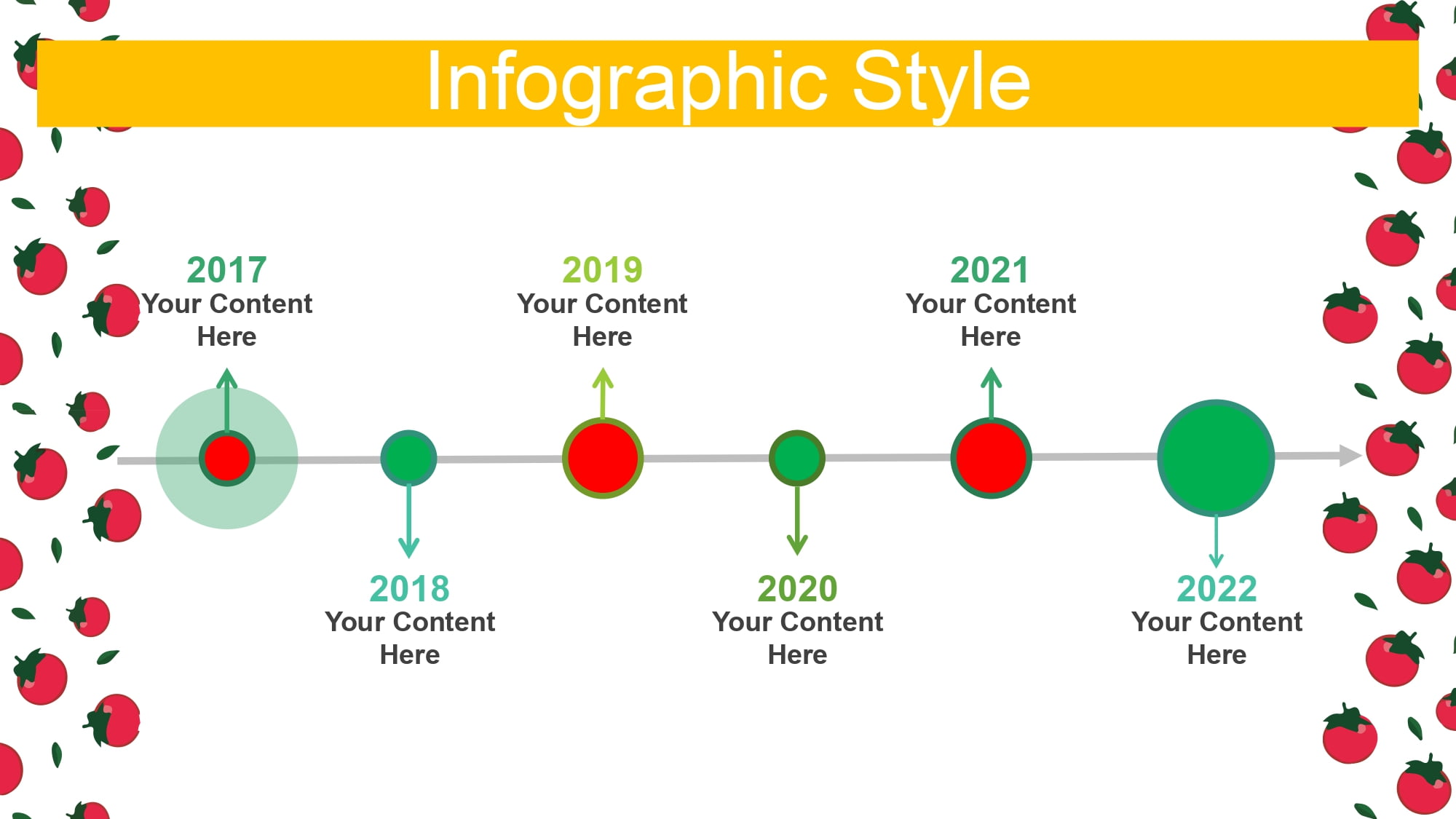 Infographic Style

2017
Your Content Here

2019
Your Content Here

2021
Your Content Here

2018
Your Content Here

2020
Your Content Here

2022
Your Content Here